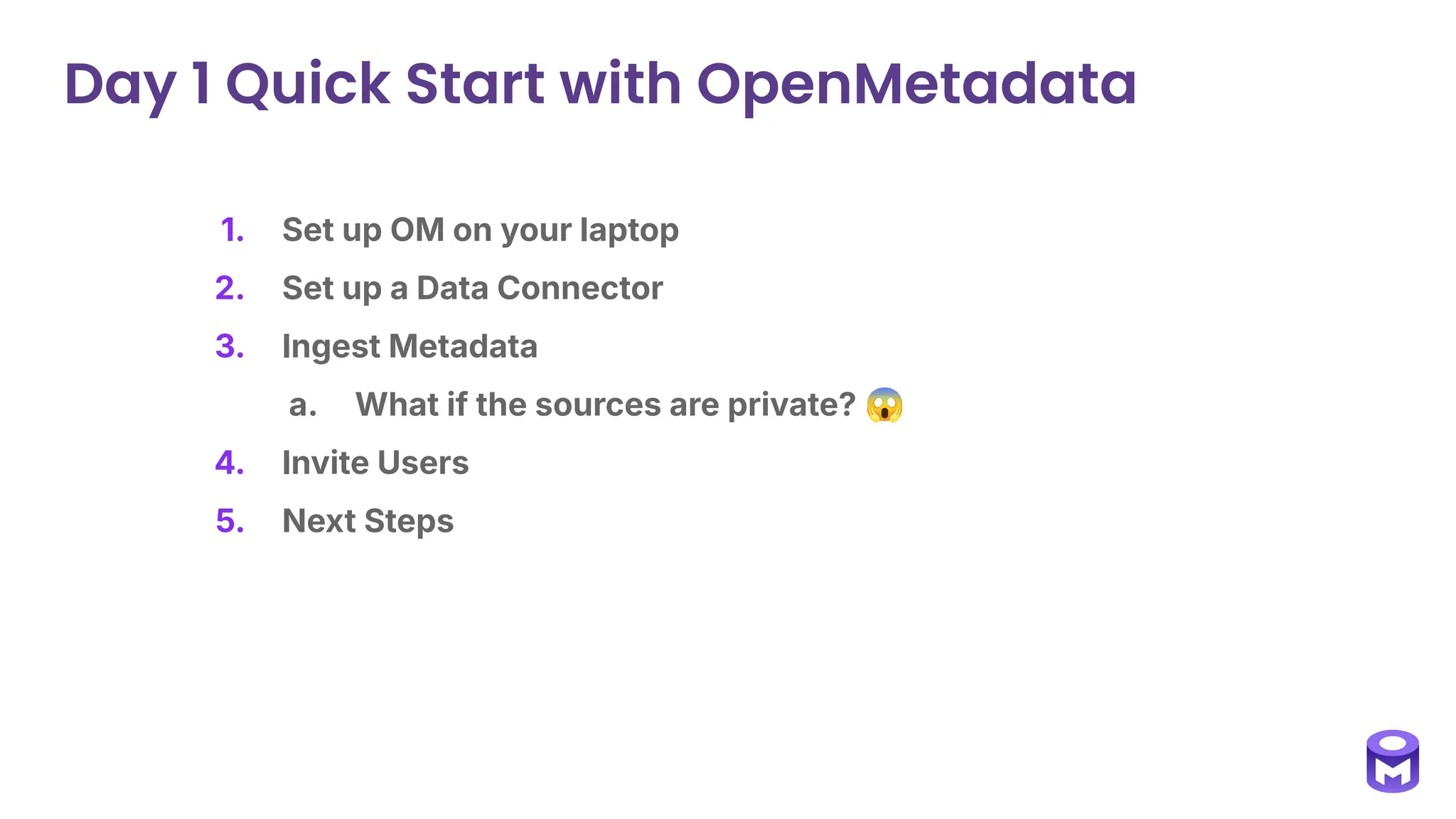 Day 1 Quick Start with OpenMetadata

1. Set up OM on your laptop
2. Set up a Data Connector
3. Ingest Metadata
   a. What if the sources are private? 😱
4. Invite Users
5. Next Steps